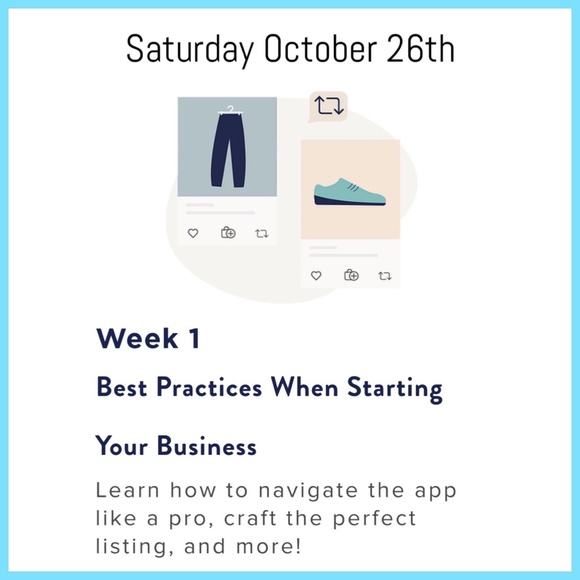 Saturday October 26th

Week 1

Best Practices When Starting Your Business

Learn how to navigate the app like a pro, craft the perfect listing, and more!